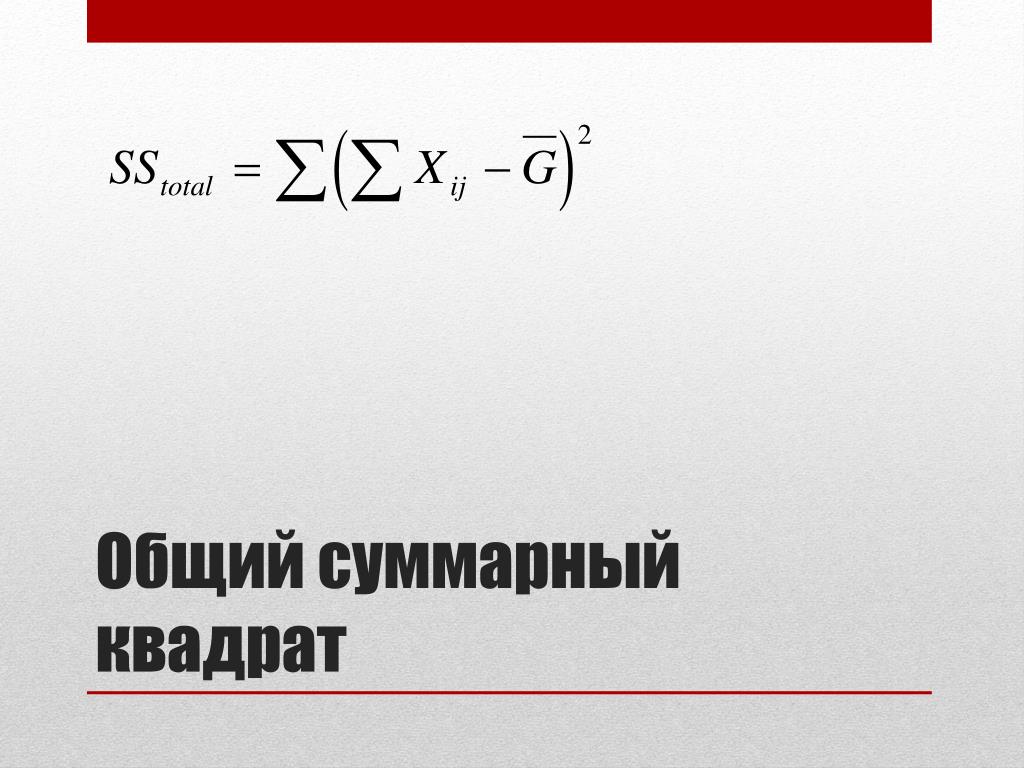 $SS_{total} = \sum\left(\sum X_{ij} - \overline{G}\right)^2$

Общий суммарный квадрат